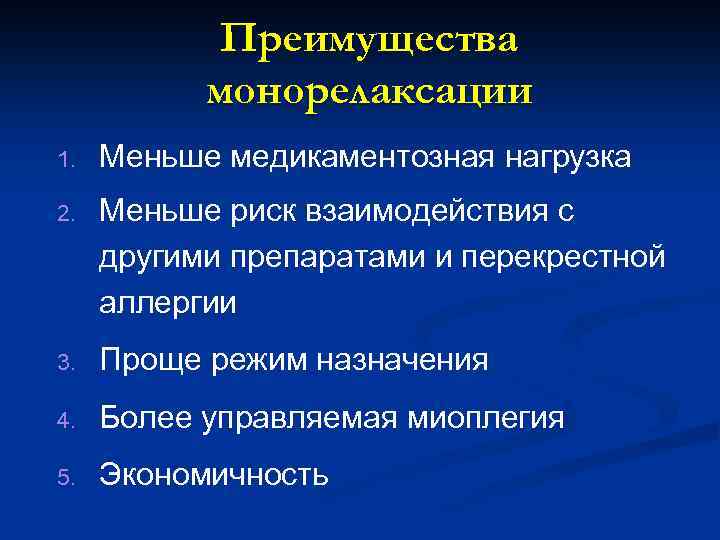 Преимущества монорелаксации

1. Меньше медикаментозная нагрузка
2. Меньше риск взаимодействия с другими препаратами и перекрестной аллергии
3. Проще режим назначения
4. Более управляемая миоплегия
5. Экономичность